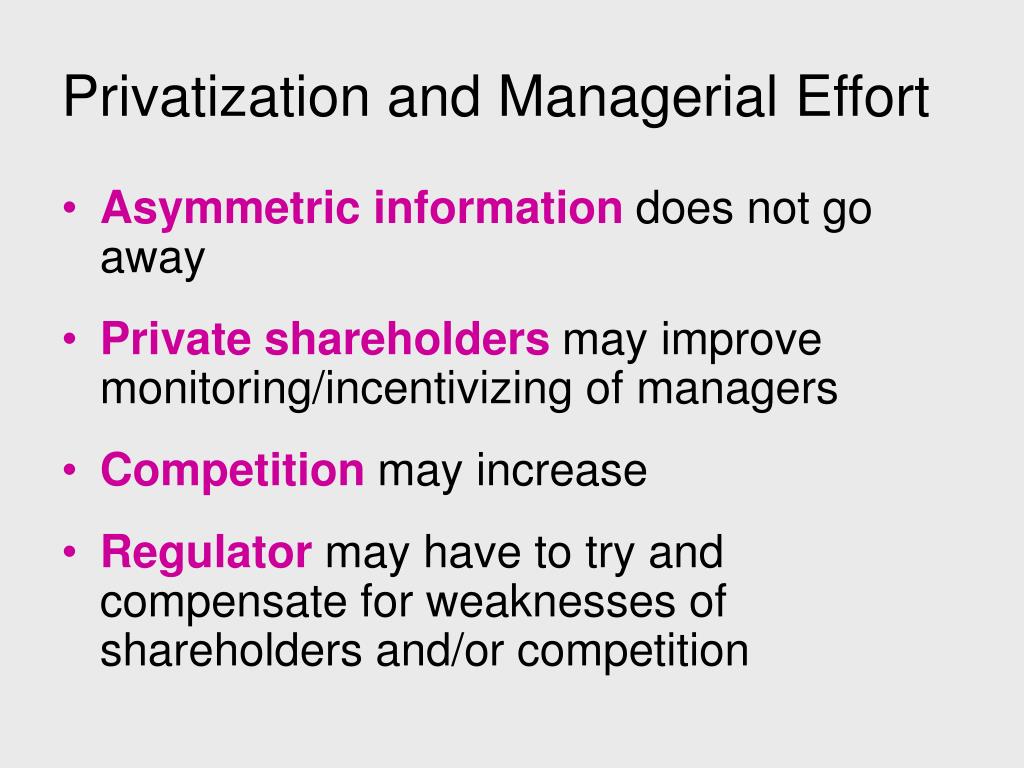 Privatization and Managerial Effort

• Asymmetric information does not go away

• Private shareholders may improve monitoring/incentivizing of managers

• Competition may increase

• Regulator may have to try and compensate for weaknesses of shareholders and/or competition